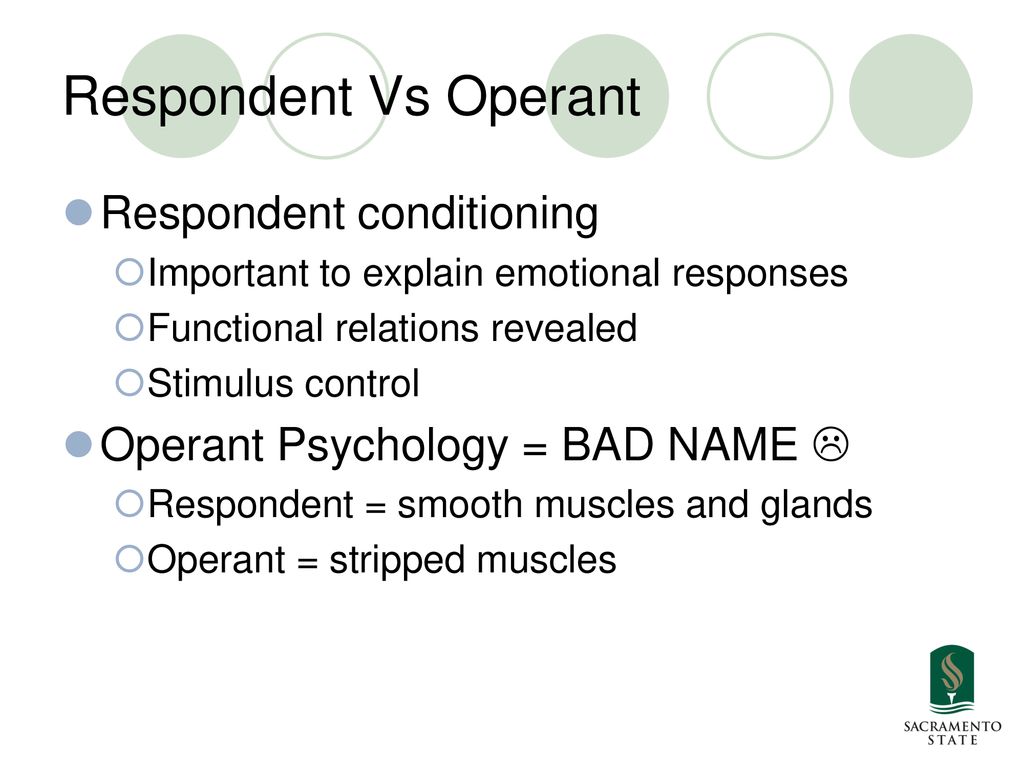 Respondent Vs Operant

Respondent conditioning

Important to explain emotional responses

Functional relations revealed

Stimulus control

Operant Psychology = BAD NAME ☹

Respondent = smooth muscles and glands

Operant = stripped muscles

SACRAMENTO STATE